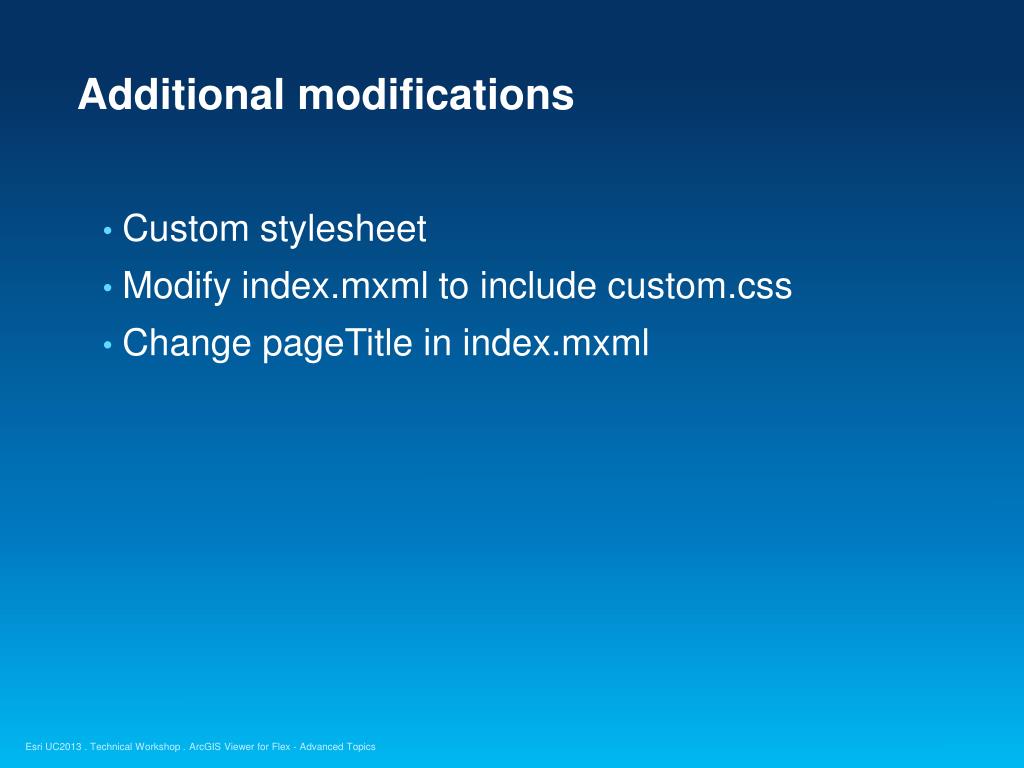 Additional modifications

• Custom stylesheet
• Modify index.mxml to include custom.css
• Change pageTitle in index.mxml

Esri UC2013 . Technical Workshop . ArcGIS Viewer for Flex - Advanced Topics